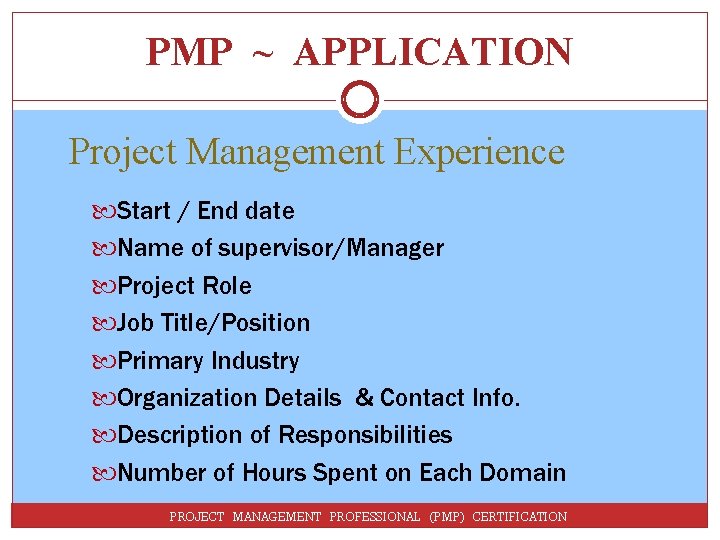 PMP ~ APPLICATION

Project Management Experience

Start / End date
Name of supervisor/Manager
Project Role
Job Title/Position
Primary Industry
Organization Details & Contact Info.
Description of Responsibilities
Number of Hours Spent on Each Domain

PROJECT MANAGEMENT PROFESSIONAL (PMP) CERTIFICATION